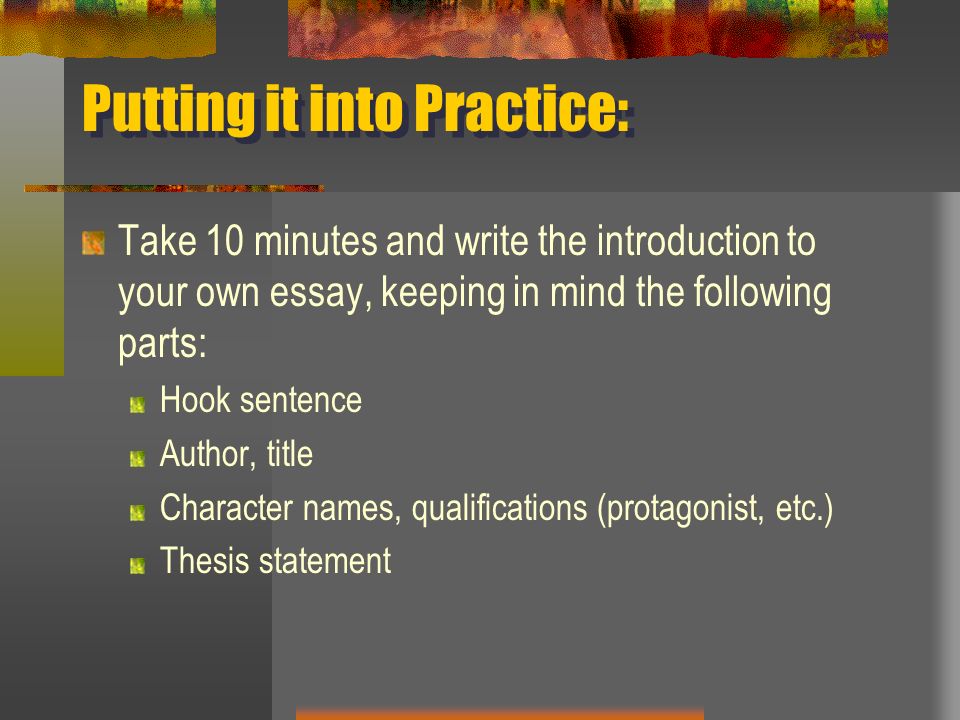 Putting it into Practice:

Take 10 minutes and write the introduction to your own essay, keeping in mind the following parts:

Hook sentence

Author, title

Character names, qualifications (protagonist, etc.)

Thesis statement